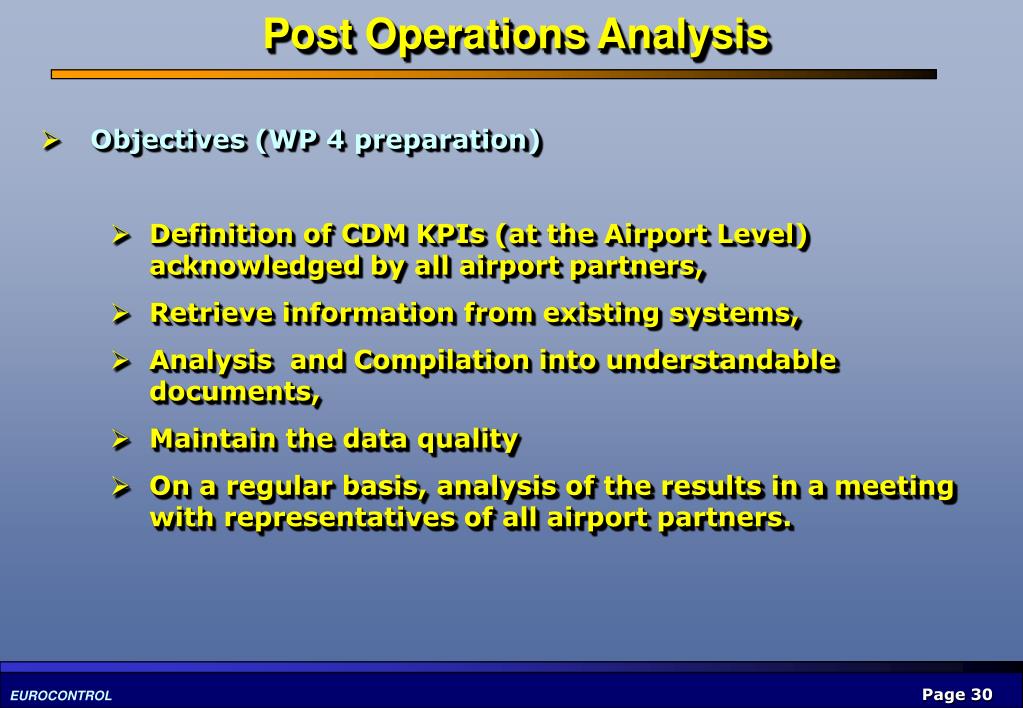 Post Operations Analysis

➢ Objectives (WP 4 preparation)

➢ Definition of CDM KPIs (at the Airport Level) acknowledged by all airport partners,

➢ Retrieve information from existing systems,

➢ Analysis and Compilation into understandable documents,

➢ Maintain the data quality

➢ On a regular basis, analysis of the results in a meeting with representatives of all airport partners.

EUROCONTROL

Page 30